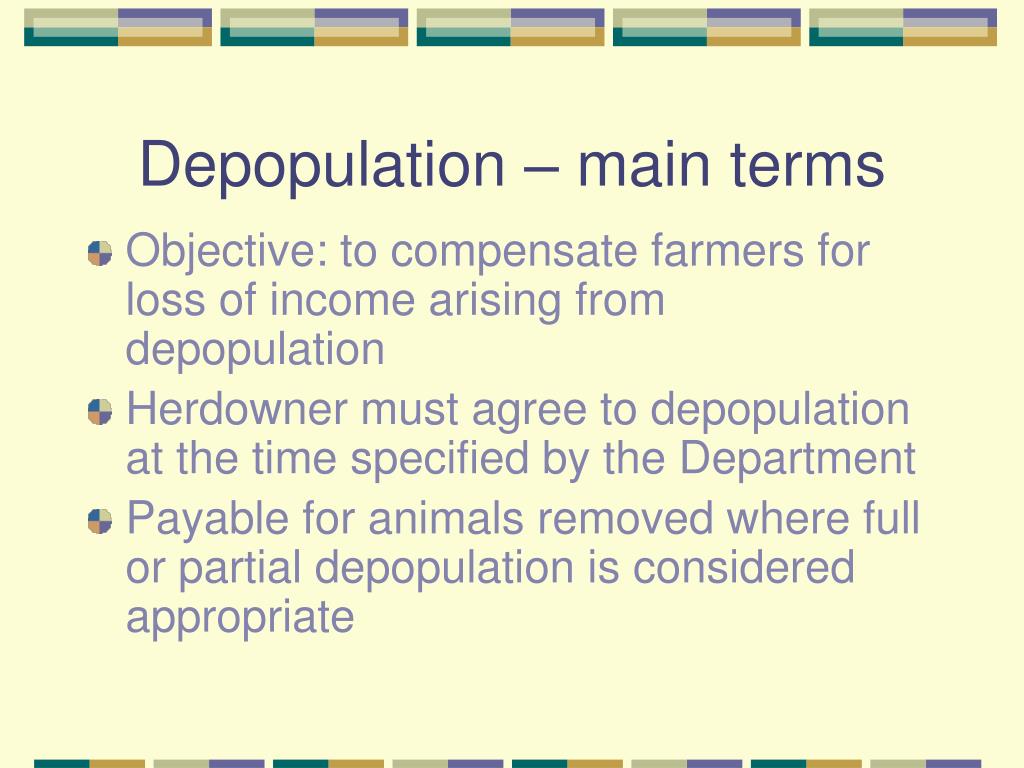 Depopulation – main terms

Objective: to compensate farmers for loss of income arising from depopulation

Herdowner must agree to depopulation at the time specified by the Department

Payable for animals removed where full or partial depopulation is considered appropriate